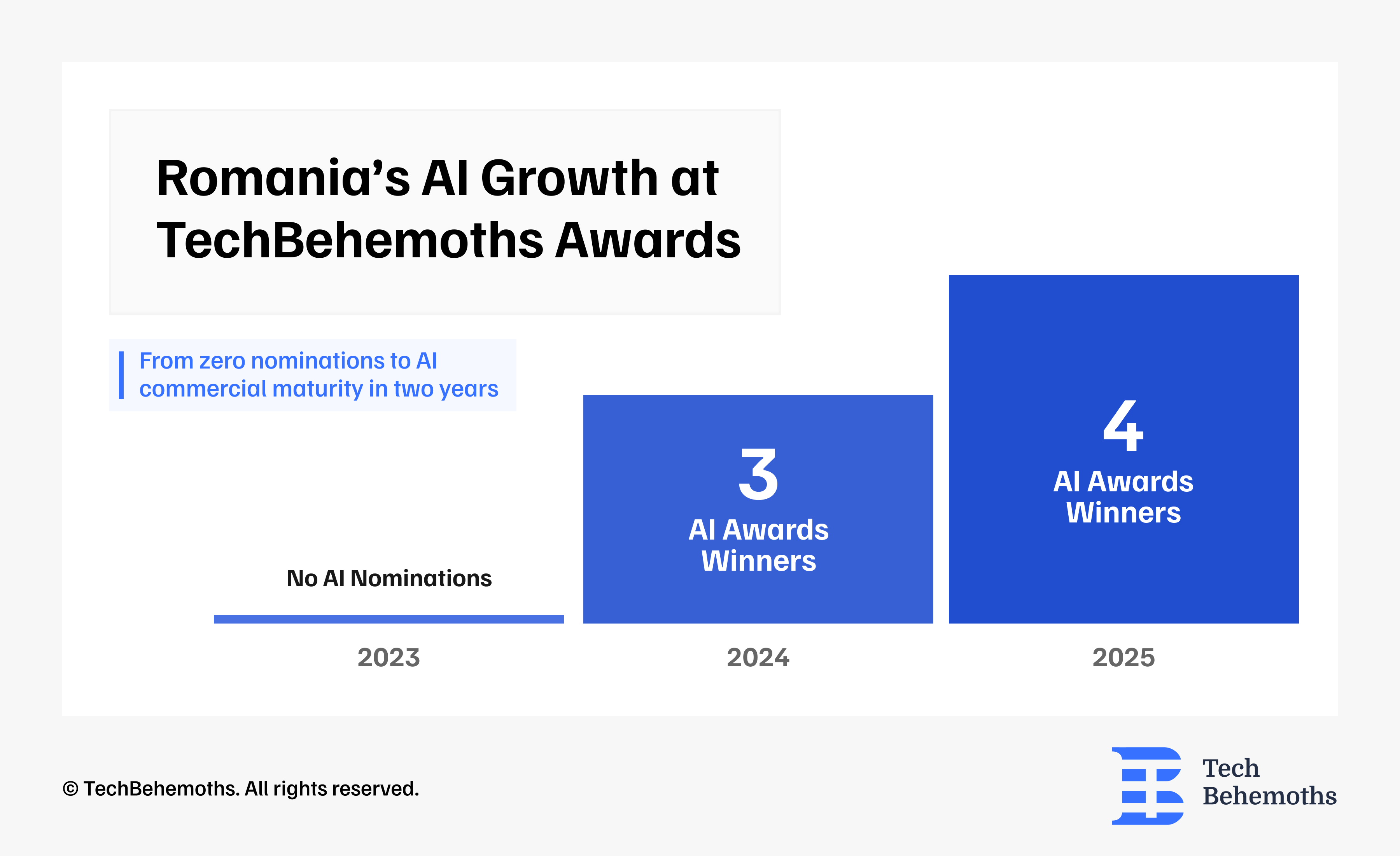 Romania's AI Growth at TechBehemoths Awards

From zero nominations to AI commercial maturity in two years

No AI Nominations

3
AI Awards Winners

4
AI Awards Winners

2023

2024

2025

© TechBehemoths. All rights reserved.

Tech Behemoths